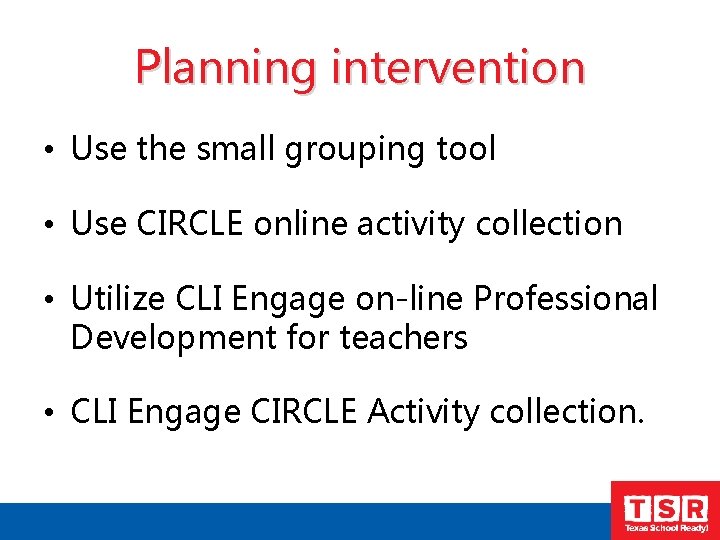 Planning intervention

• Use the small grouping tool

• Use CIRCLE online activity collection

• Utilize CLI Engage on-line Professional Development for teachers

• CLI Engage CIRCLE Activity collection.

TSR
Texas School Ready!